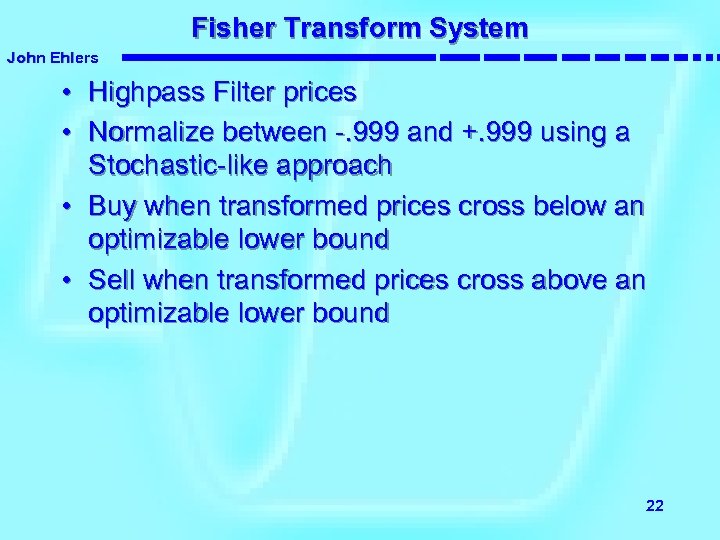 Fisher Transform System

John Ehlers

• Highpass Filter prices
• Normalize between -.999 and +.999 using a Stochastic-like approach
• Buy when transformed prices cross below an optimizable lower bound
• Sell when transformed prices cross above an optimizable lower bound

22